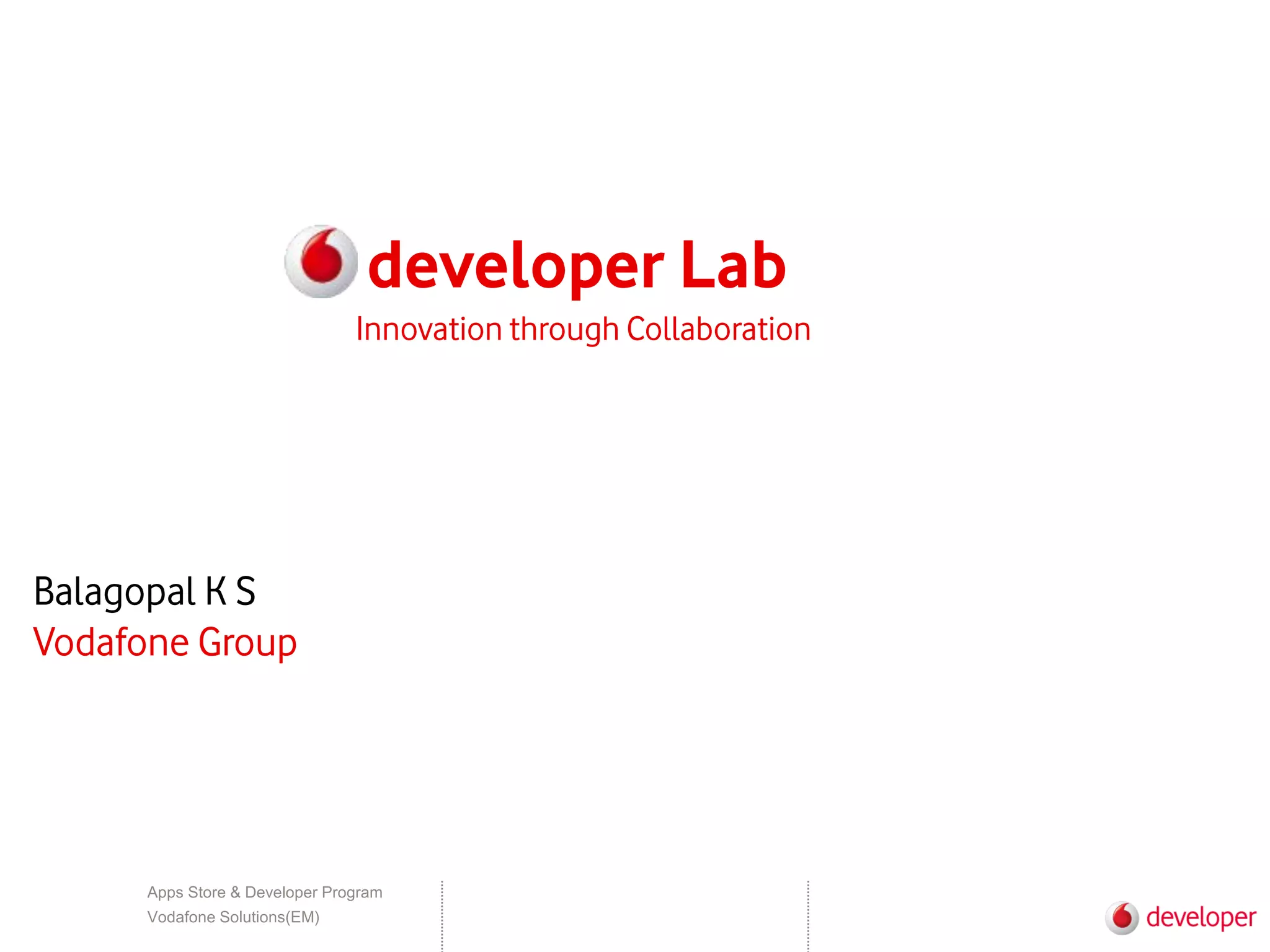 developer Lab
Innovation through Collaboration

Balagopal K S
Vodafone Group

Apps Store & Developer Program
Vodafone Solutions(EM)

developer